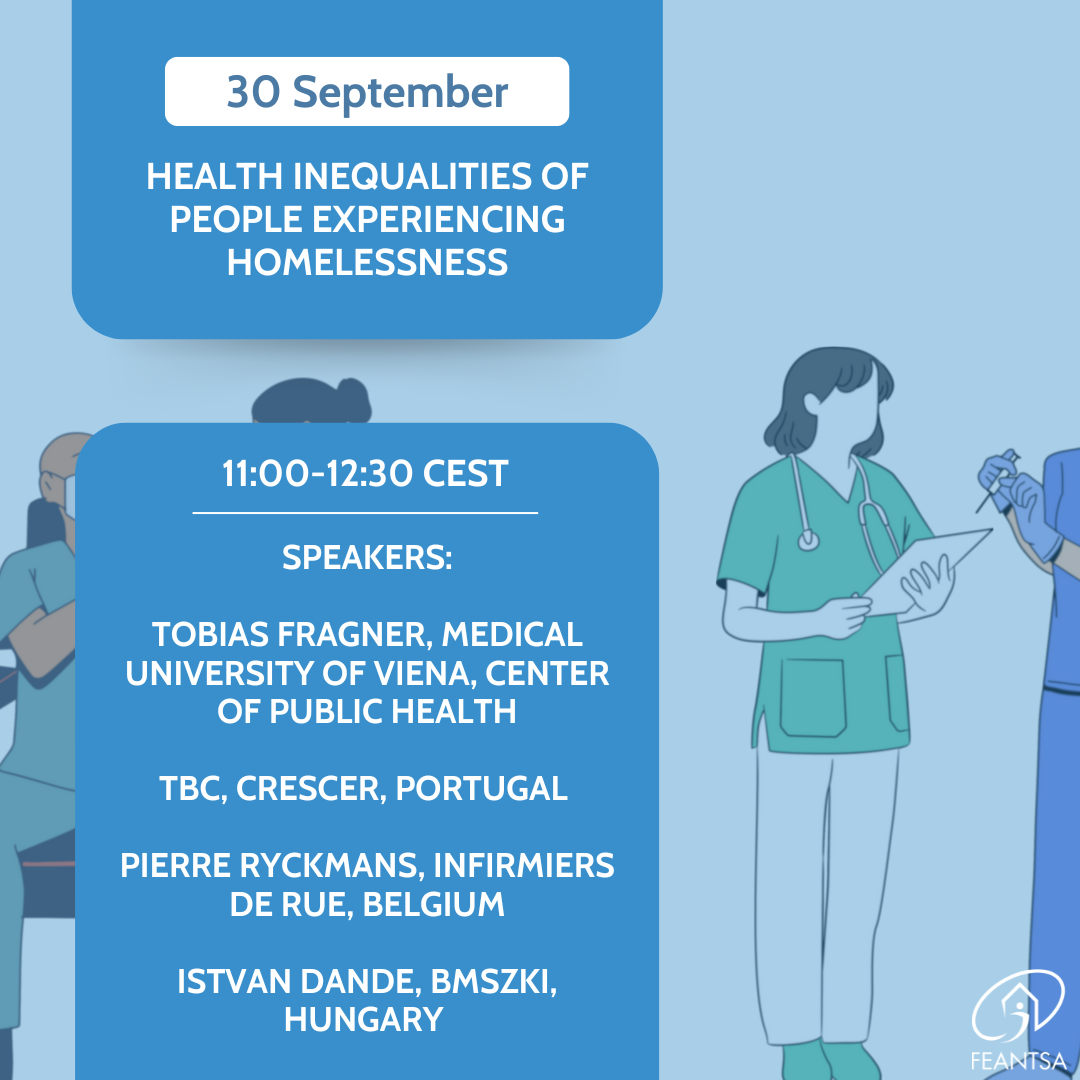 30 September

HEALTH INEQUALITIES OF PEOPLE EXPERIENCING HOMELESSNESS

11:00-12:30 CEST

SPEAKERS:

TOBIAS FRAGNER, MEDICAL UNIVERSITY OF VIENA, CENTER OF PUBLIC HEALTH

TBC, CRESCER, PORTUGAL

PIERRE RYCKMANS, INFIRMIERS DE RUE, BELGIUM

ISTVAN DANDE, BMSZKI, HUNGARY

FEANTSA